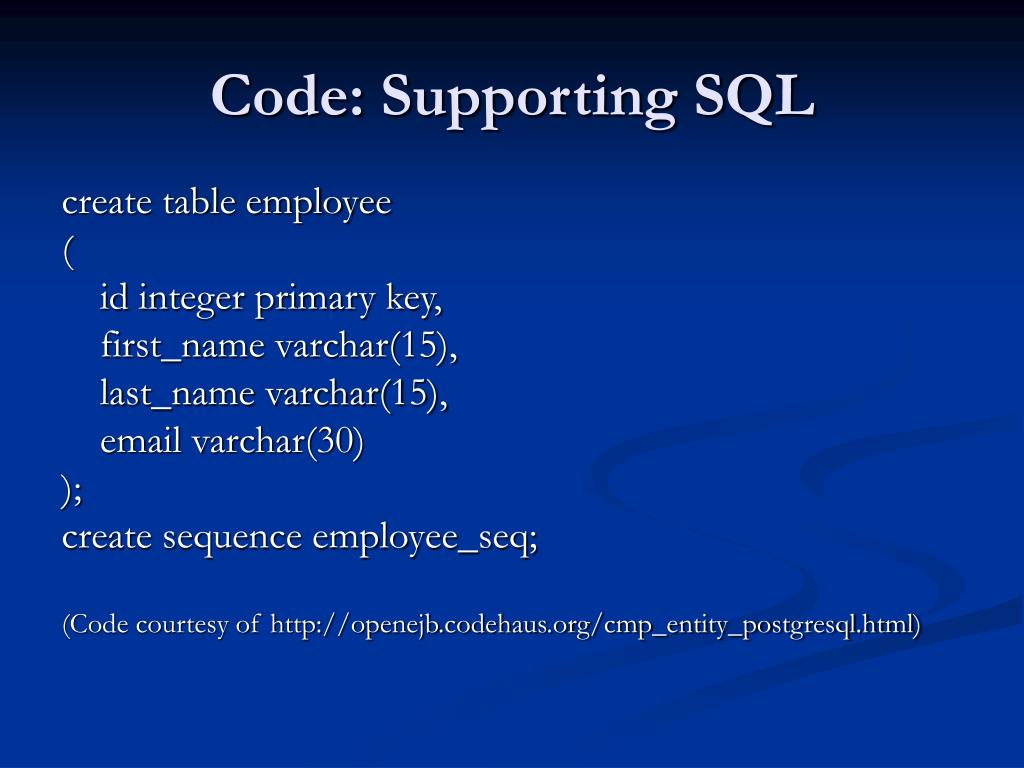 Code: Supporting SQL

create table employee
(
id integer primary key,
first_name varchar(15),
last_name varchar(15),
email varchar(30)
);
create sequence employee_seq;

(Code courtesy of http://openejb.codehaus.org/cmp_entity_postgresql.html)